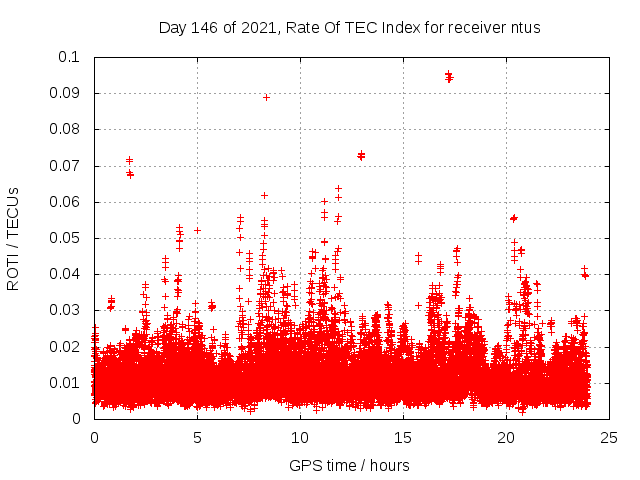 Day 146 of 2021, Rate Of TEC Index for receiver ntus

ROTI / TECUs

0.1
0.09
0.08
0.07
0.06
0.05
0.04
0.03
0.02
0.01
0

0
5
10
15
20
25

GPS time / hours